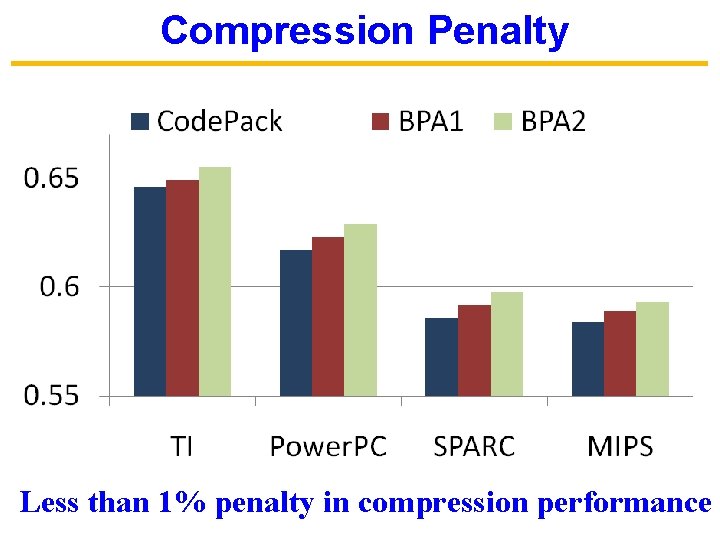 Compression Penalty

CodePack BPA1 BPA2

0.65

0.6

0.55

TI PowerPC SPARC MIPS

Less than 1% penalty in compression performance